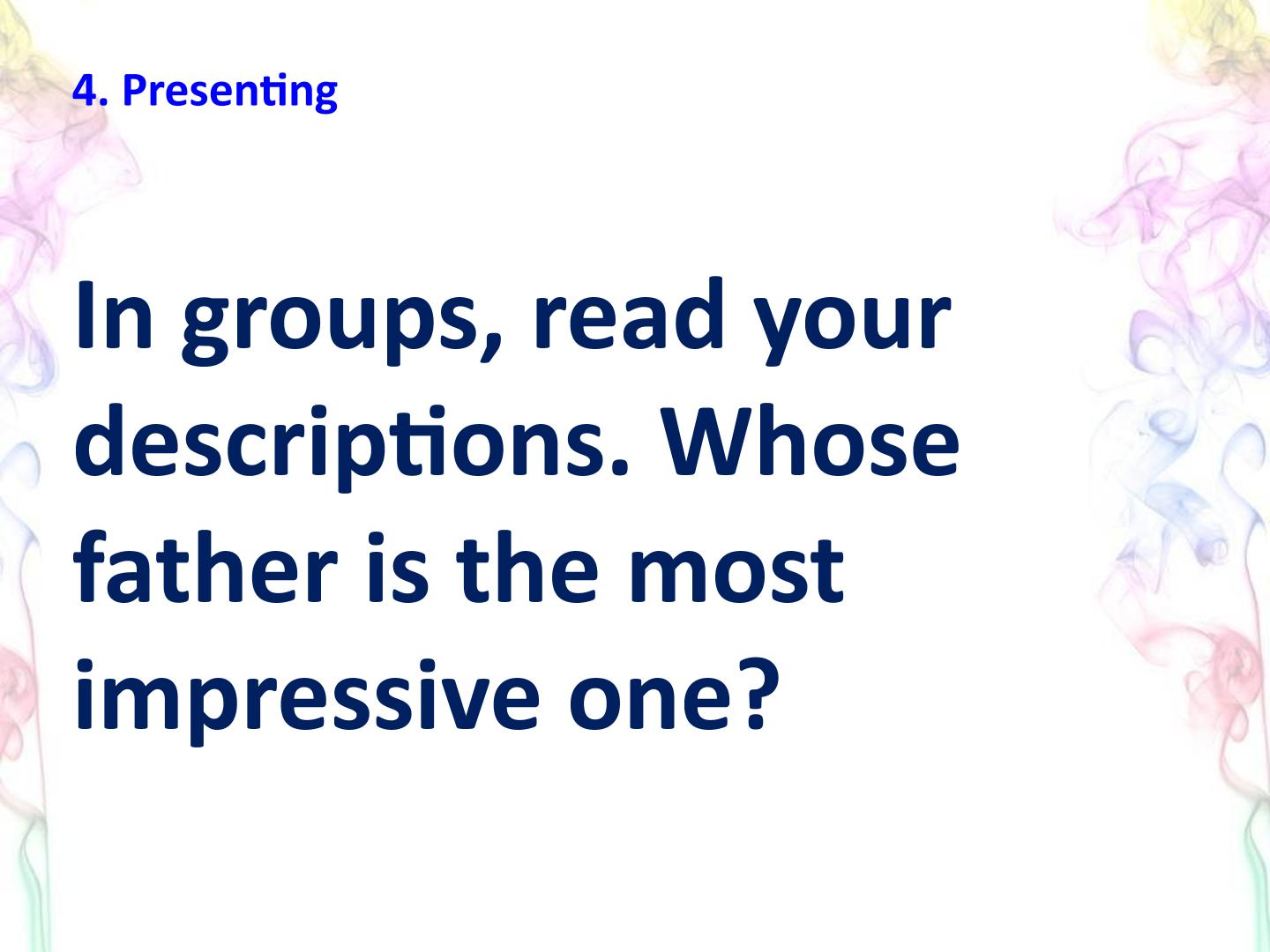 4. Presenting

In groups, read your descriptions. Whose father is the most impressive one?